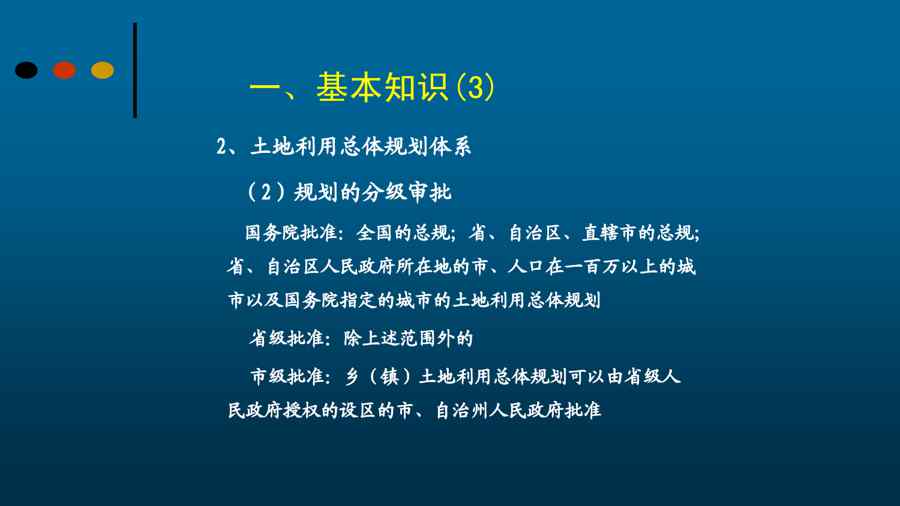 一、基本知识(3)

2、土地利用总体规划体系

（2）规划的分级审批

国务院批准：全国的总规；省、自治区、直辖市的总规；省、自治区人民政府所在地的市、人口在一百万以上的城市以及国务院指定的城市的土地利用总体规划

省级批准：除上述范围外的

市级批准：乡（镇）土地利用总体规划可以由省级人民政府授权的设区的市、自治州人民政府批准